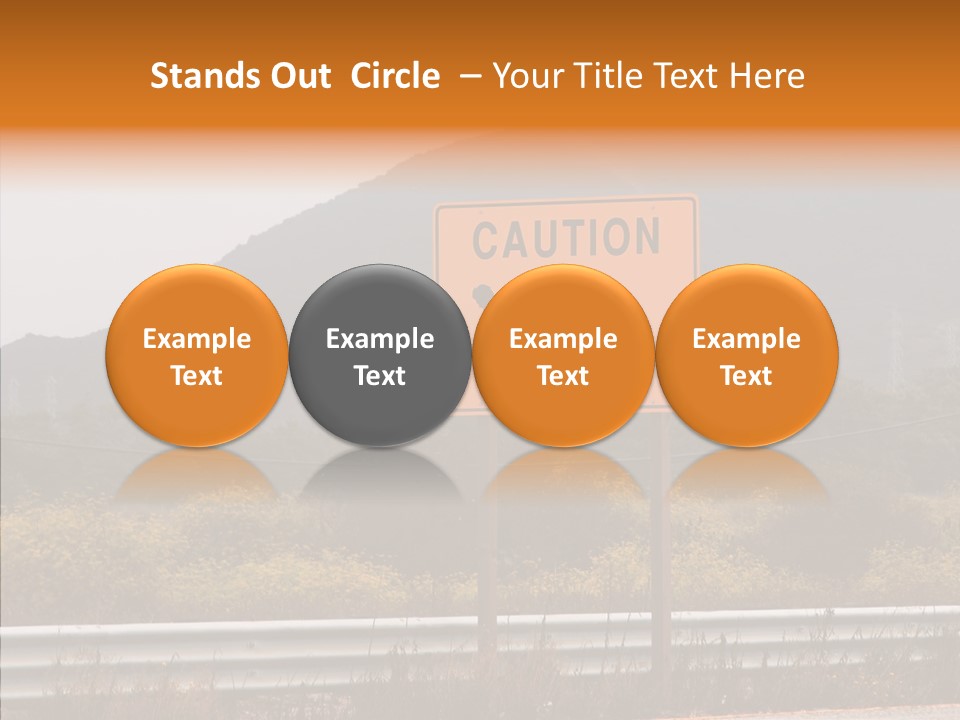 Stands Out Circle – Your Title Text Here

CAUTION

Example Text

Example Text

Example Text

Example Text